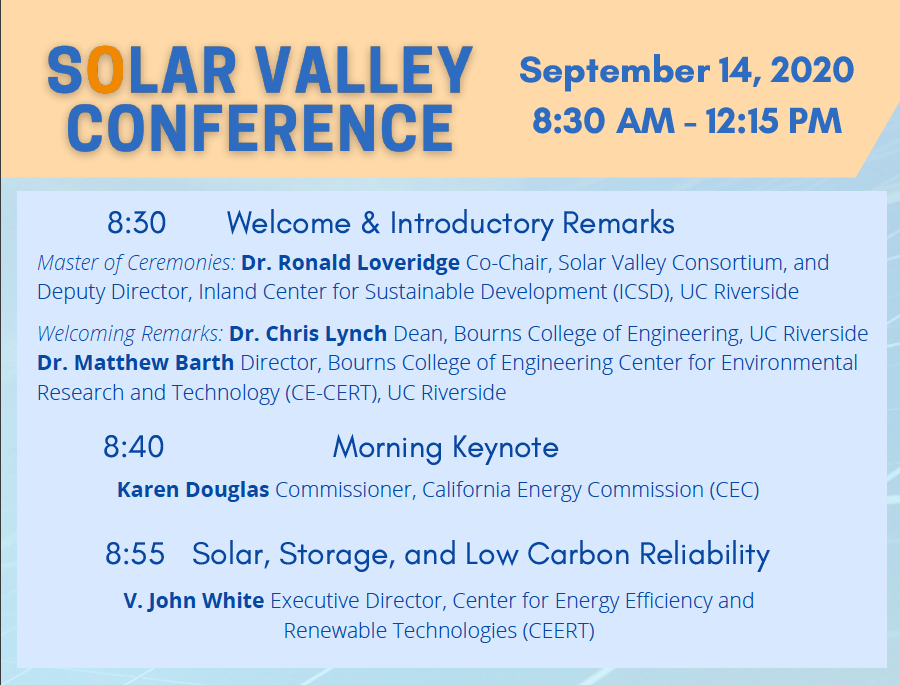 SOLAR VALLEY CONFERENCE

September 14, 2020
8:30 AM - 12:15 PM

8:30 Welcome & Introductory Remarks

Master of Ceremonies: Dr. Ronald Loveridge Co-Chair, Solar Valley Consortium, and Deputy Director, Inland Center for Sustainable Development (ICSD), UC Riverside

Welcoming Remarks: Dr. Chris Lynch Dean, Bourns College of Engineering, UC Riverside
Dr. Matthew Barth Director, Bourns College of Engineering Center for Environmental Research and Technology (CE-CERT), UC Riverside

8:40 Morning Keynote

Karen Douglas Commissioner, California Energy Commission (CEC)

8:55 Solar, Storage, and Low Carbon Reliability

V. John White Executive Director, Center for Energy Efficiency and Renewable Technologies (CEERT)